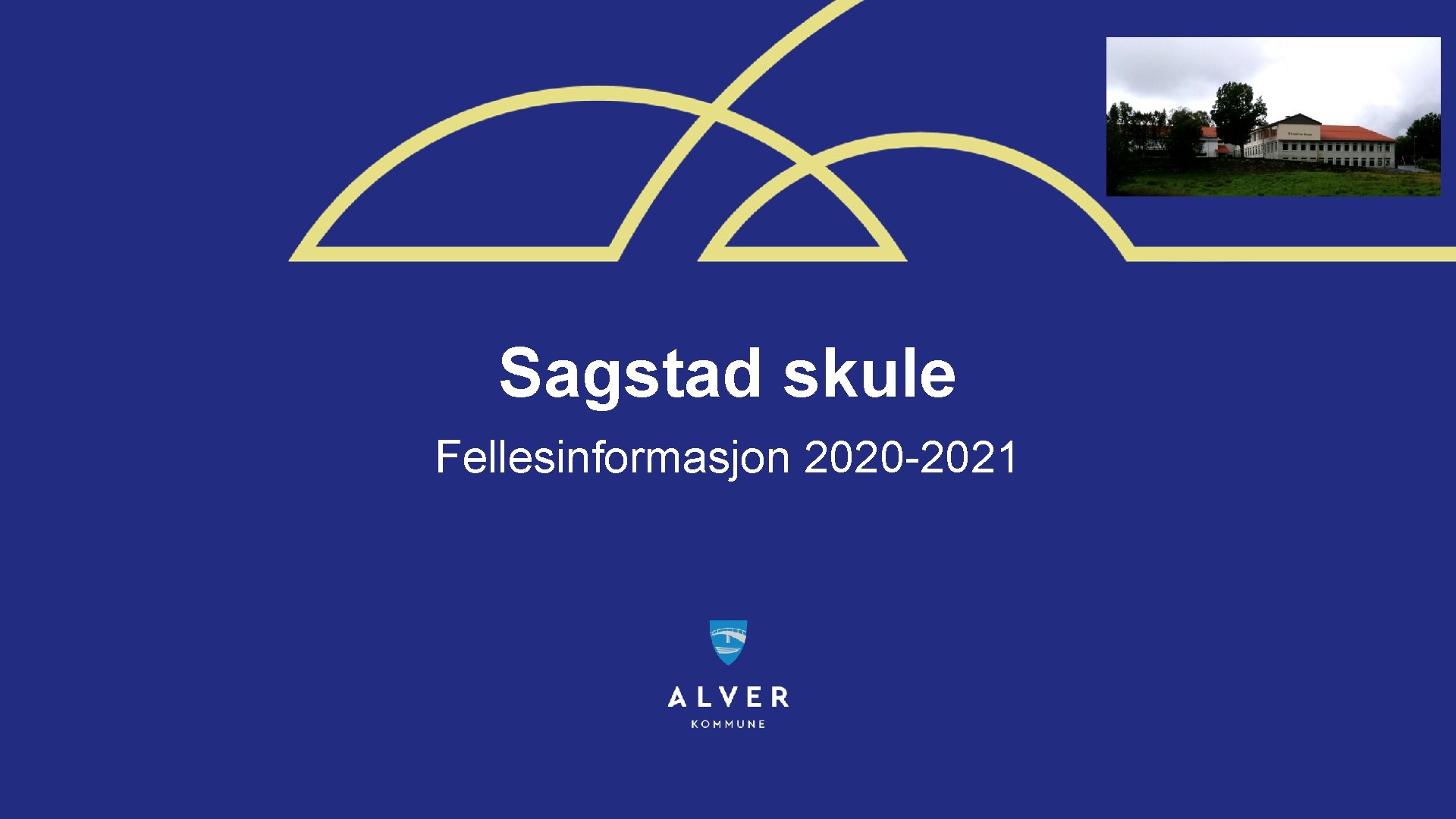 Sagstad skule

Fellesinformasjon 2020-2021

ALVER
KOMMUNE